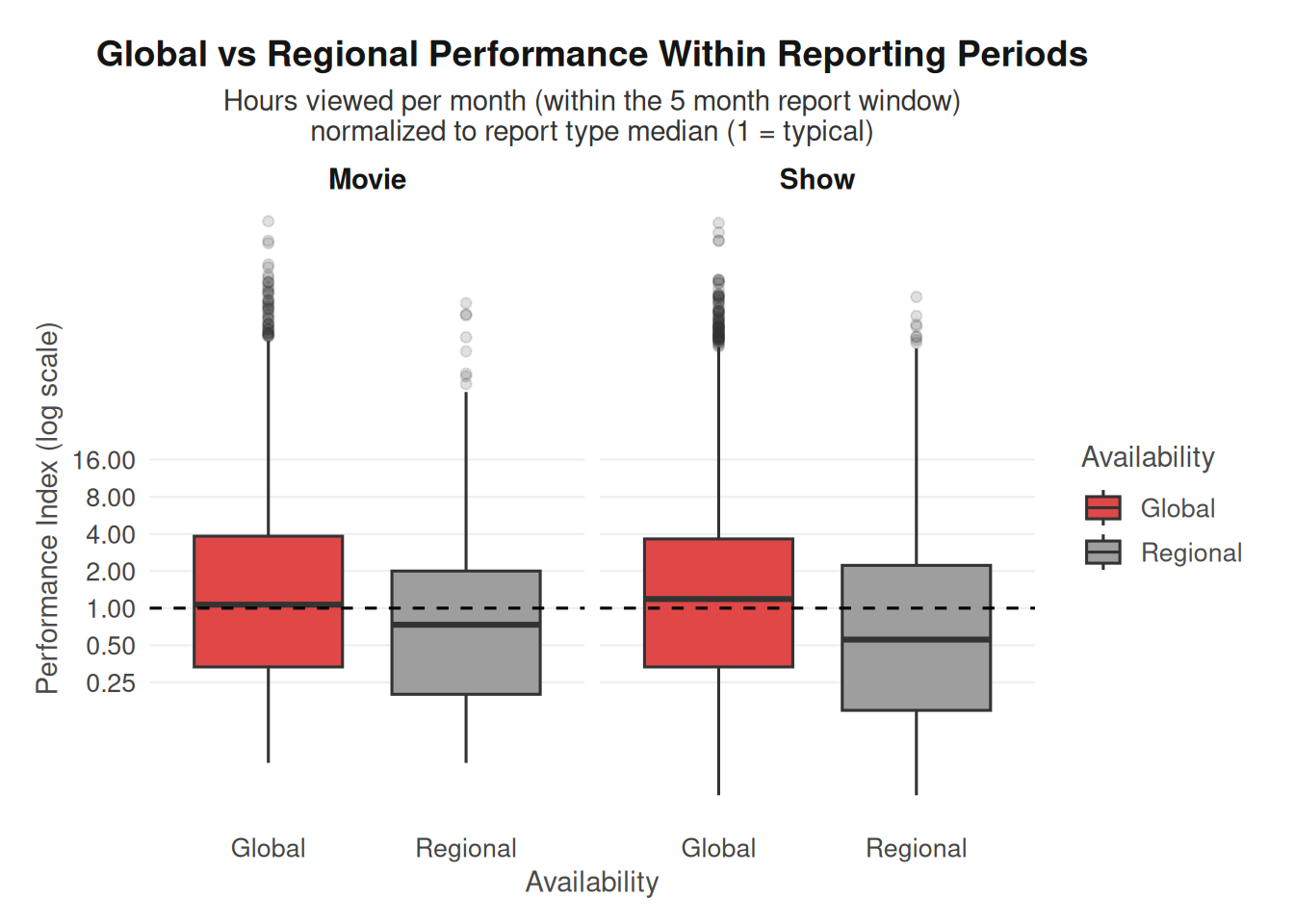 Global vs Regional Performance Within Reporting Periods

Hours viewed per month (within the 5 month report window)
normalized to report type median (1 = typical)

Movie

Show

Performance Index (log scale)

16.00
8.00
4.00
2.00
1.00
0.50
0.25

Global
Regional
Global
Regional

Availability

Availability
Global
Regional